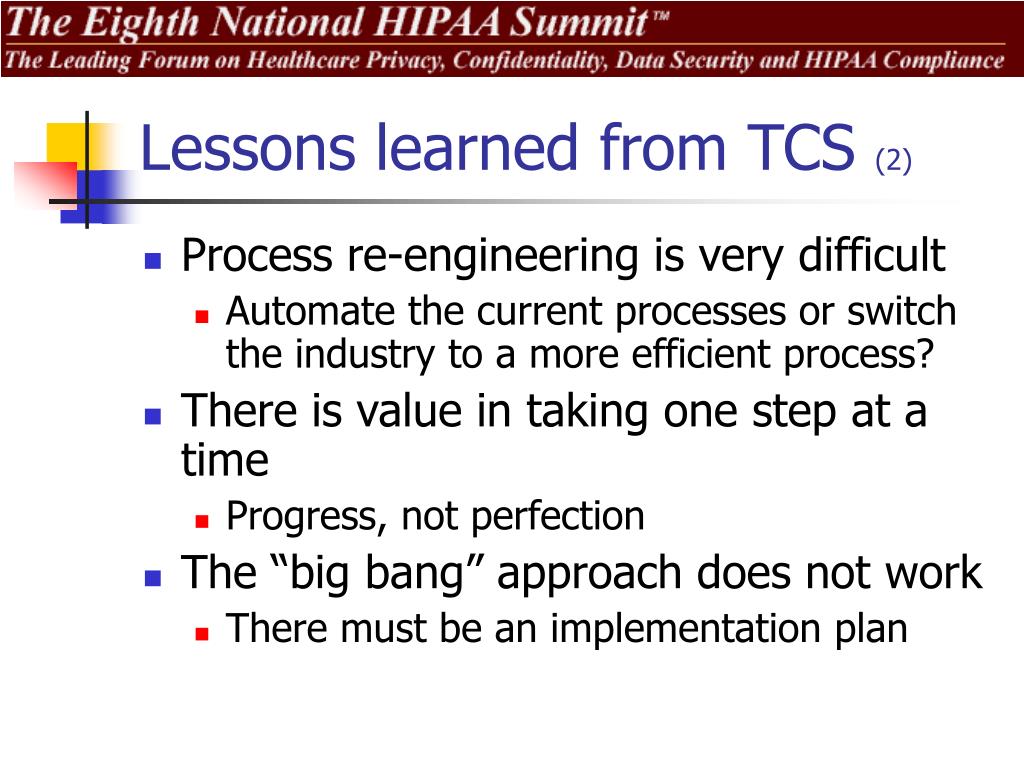 The Eighth National HIPAA Summit™
The Leading Forum on Healthcare Privacy, Confidentiality, Data Security and HIPAA Compliance

Lessons learned from TCS (2)

- Process re-engineering is very difficult
  - Automate the current processes or switch the industry to a more efficient process?
- There is value in taking one step at a time
  - Progress, not perfection
- The “big bang” approach does not work
  - There must be an implementation plan